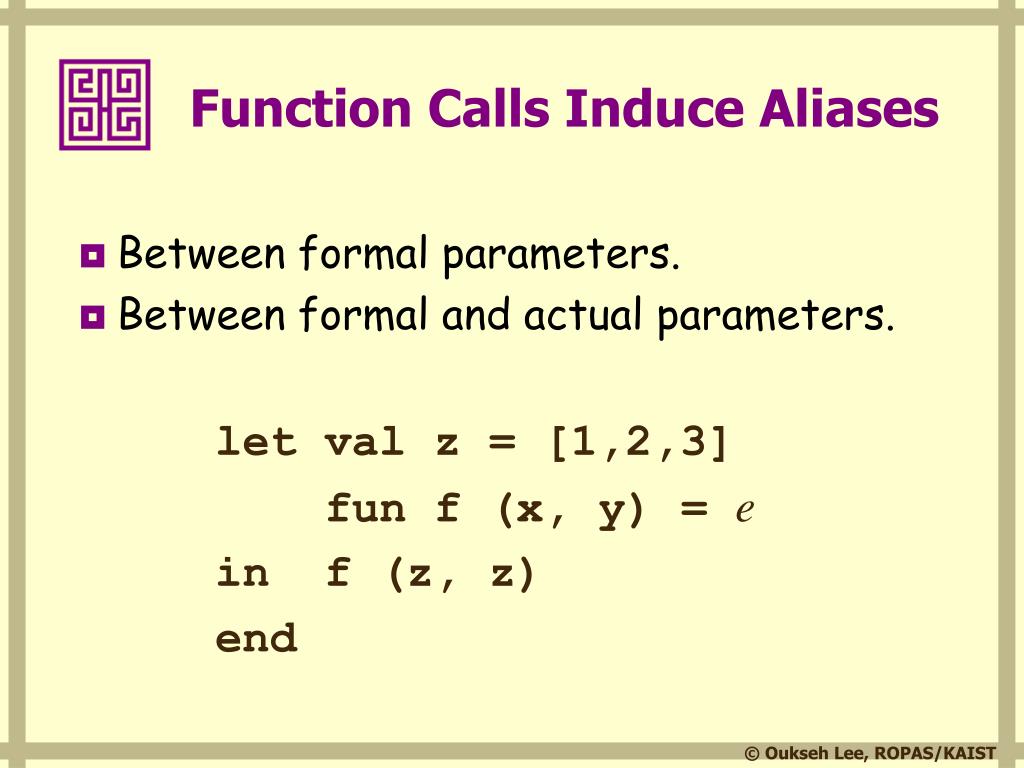 Function Calls Induce Aliases

Between formal parameters.

Between formal and actual parameters.

let val z = [1,2,3]
    fun f (x, y) = $e$
in  f (z, z)
end

© Oukseh Lee, ROPAS/KAIST